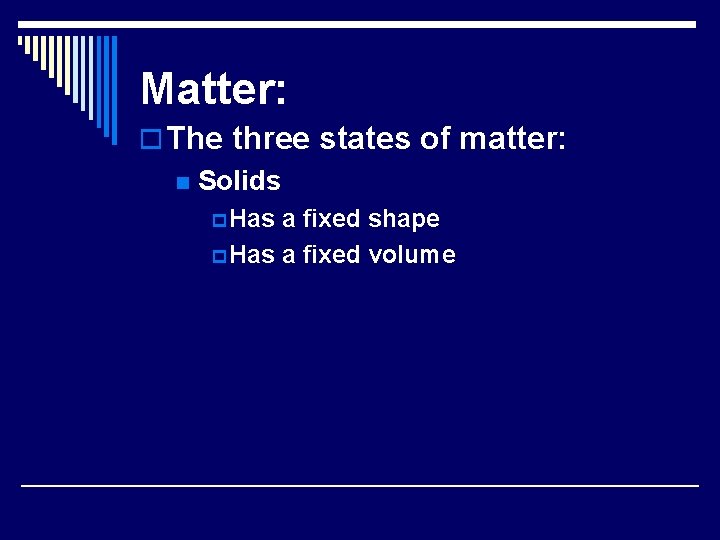 Matter:

The three states of matter:

Solids

Has a fixed shape

Has a fixed volume